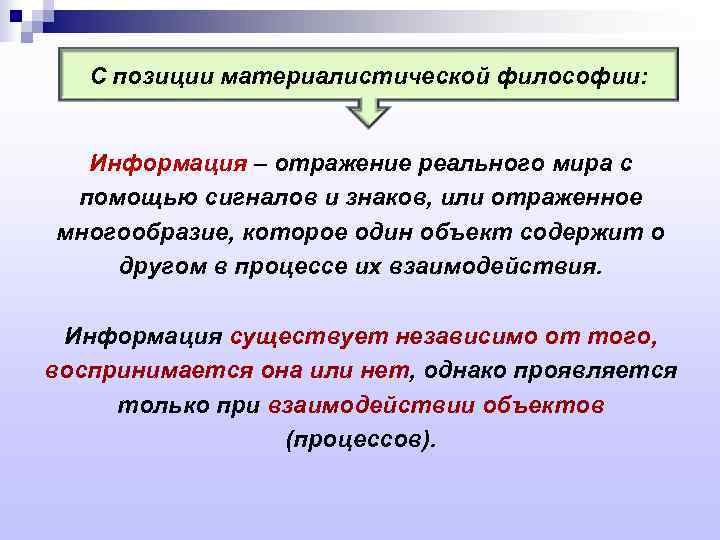 С позиции материалистической философии:

Информация – отражение реального мира с помощью сигналов и знаков, или отраженное многообразие, которое один объект содержит о другом в процессе их взаимодействия.

Информация существует независимо от того, воспринимается она или нет, однако проявляется только при взаимодействии объектов (процессов).